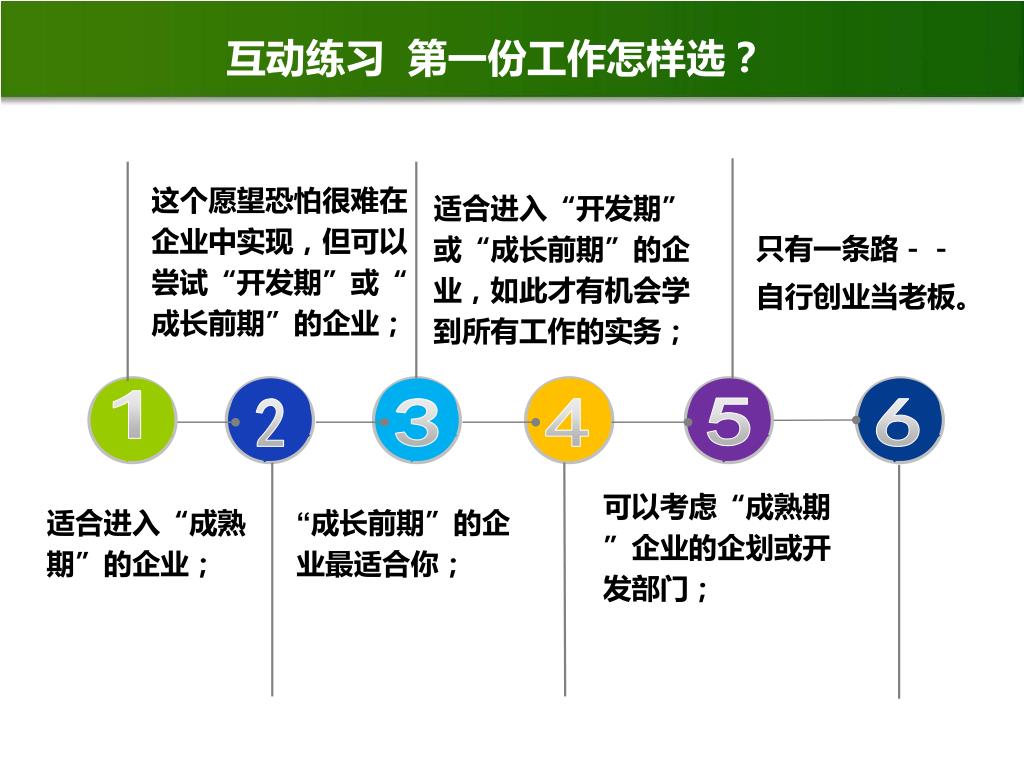 互动练习 第一份工作怎样选？

这个愿望恐怕很难在企业中实现，但可以尝试“开发期”或“成长前期”的企业；

适合进入“开发期”或“成长前期”的企业，如此才有机会学到所有工作的实务；

只有一条路 - - 自行创业当老板。

1

2

3

4

5

6

适合进入“成熟期”的企业；

“成长前期”的企业最适合你；

可以考虑“成熟期”企业的企划或开发部门；